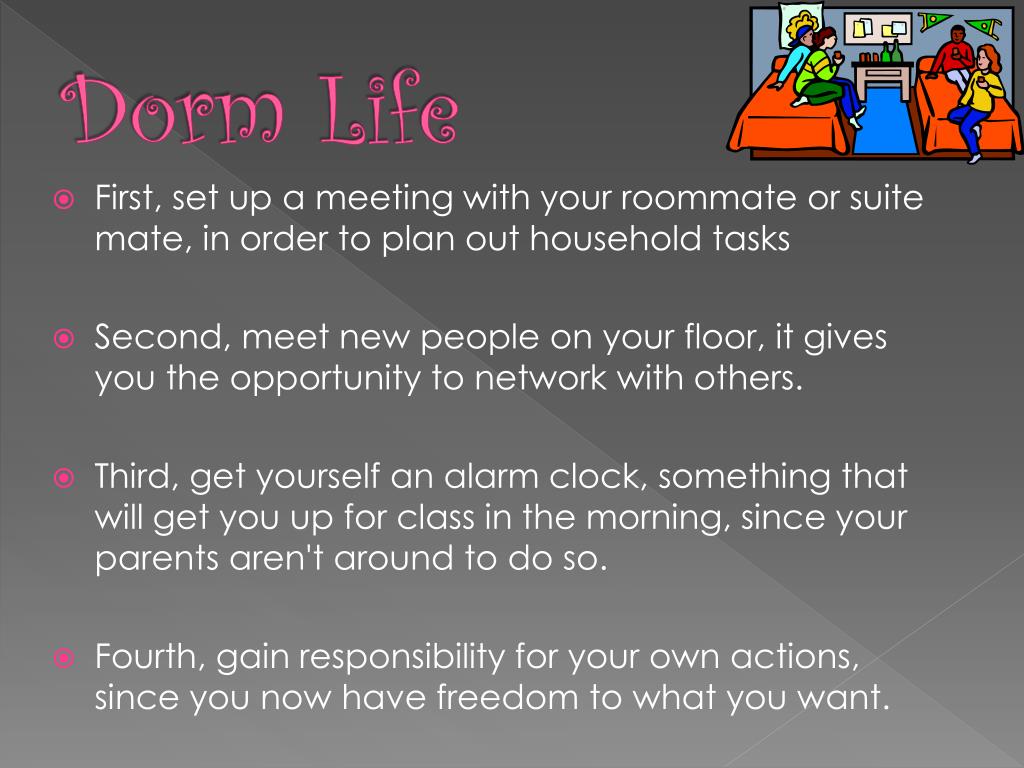 Dorm Life

First, set up a meeting with your roommate or suite mate, in order to plan out household tasks

Second, meet new people on your floor, it gives you the opportunity to network with others.

Third, get yourself an alarm clock, something that will get you up for class in the morning, since your parents aren't around to do so.

Fourth, gain responsibility for your own actions, since you now have freedom to what you want.